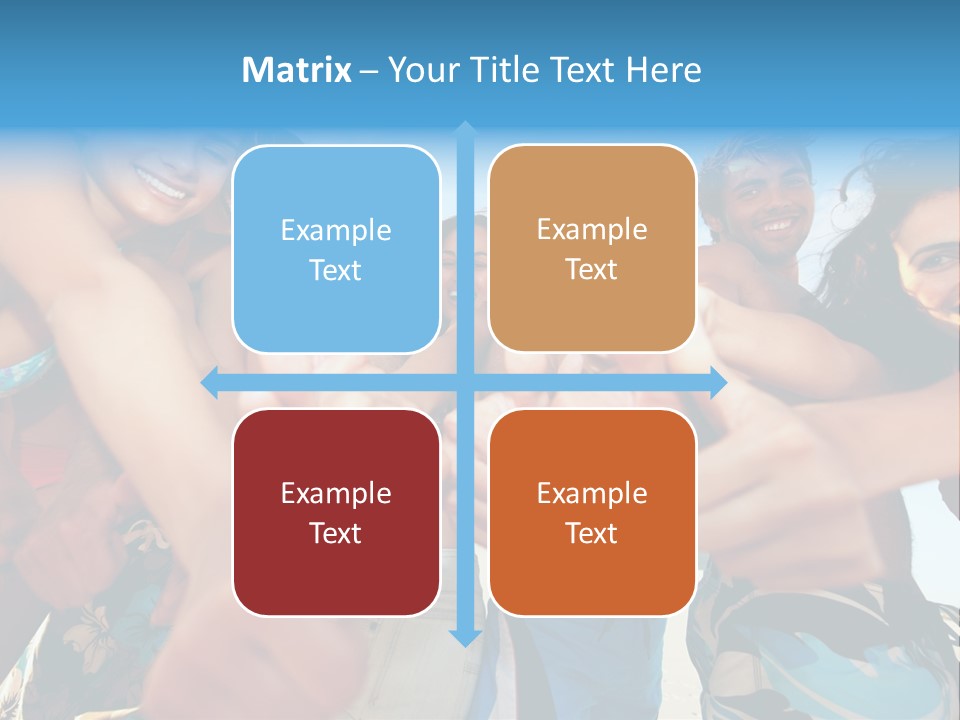 Matrix – Your Title Text Here

Example Text

Example Text

Example Text

Example Text